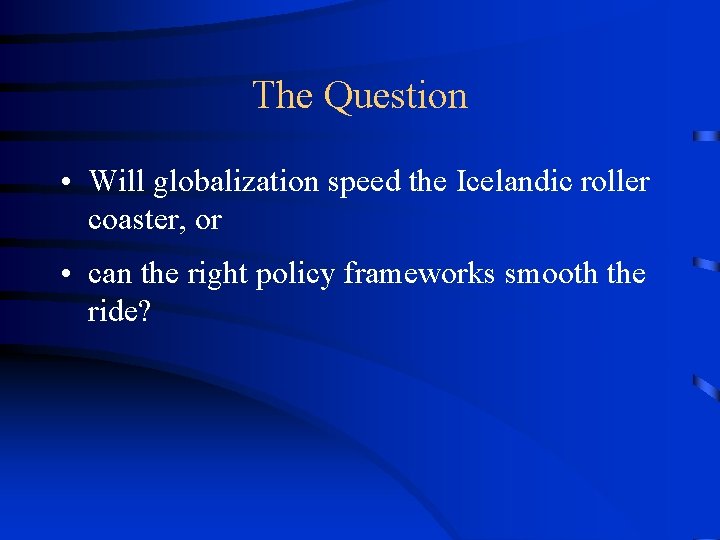 The Question

• Will globalization speed the Icelandic roller coaster, or

• can the right policy frameworks smooth the ride?